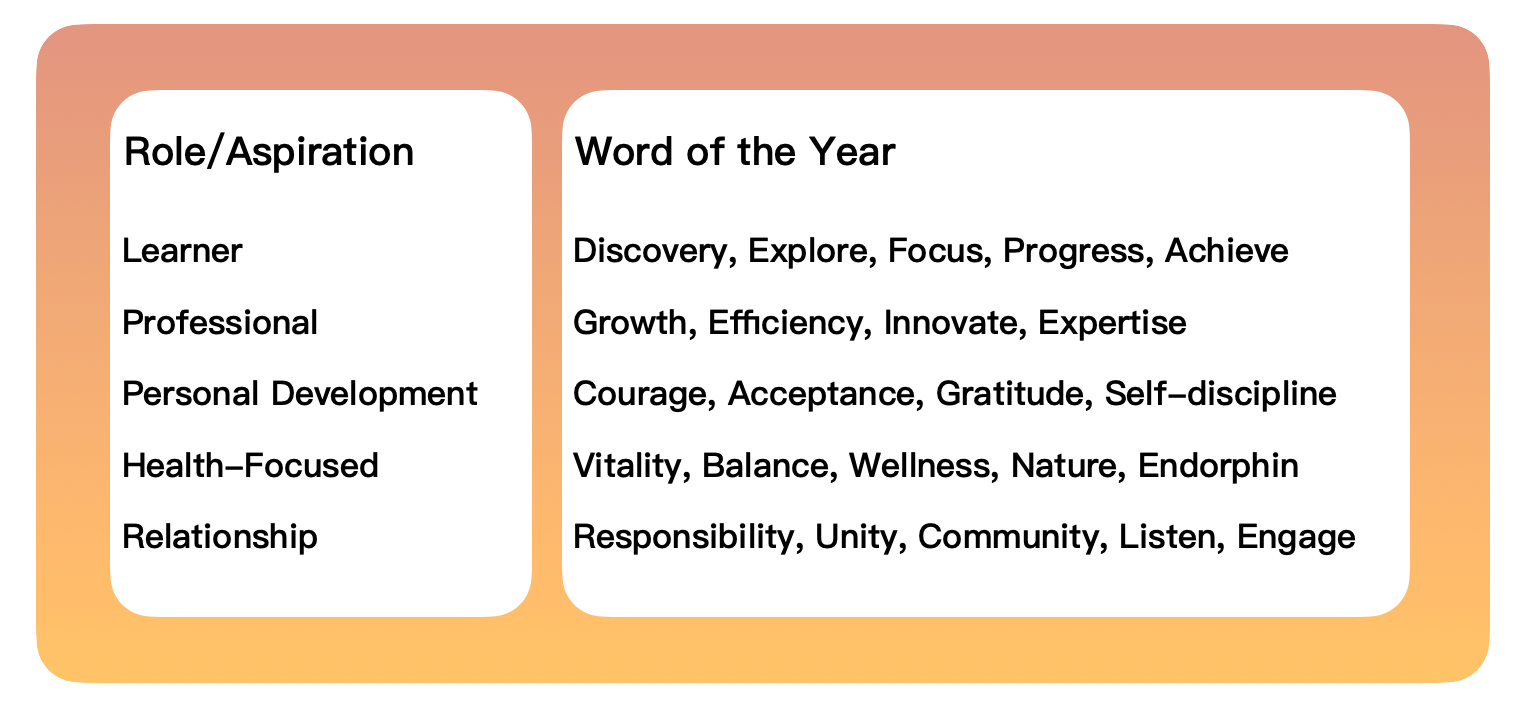 | Role/Aspiration | Word of the Year |
|---|---|
| Learner | Discovery, Explore, Focus, Progress, Achieve |
| Professional | Growth, Efficiency, Innovate, Expertise |
| Personal Development | Courage, Acceptance, Gratitude, Self-discipline |
| Health-Focused | Vitality, Balance, Wellness, Nature, Endorphin |
| Relationship | Responsibility, Unity, Community, Listen, Engage |